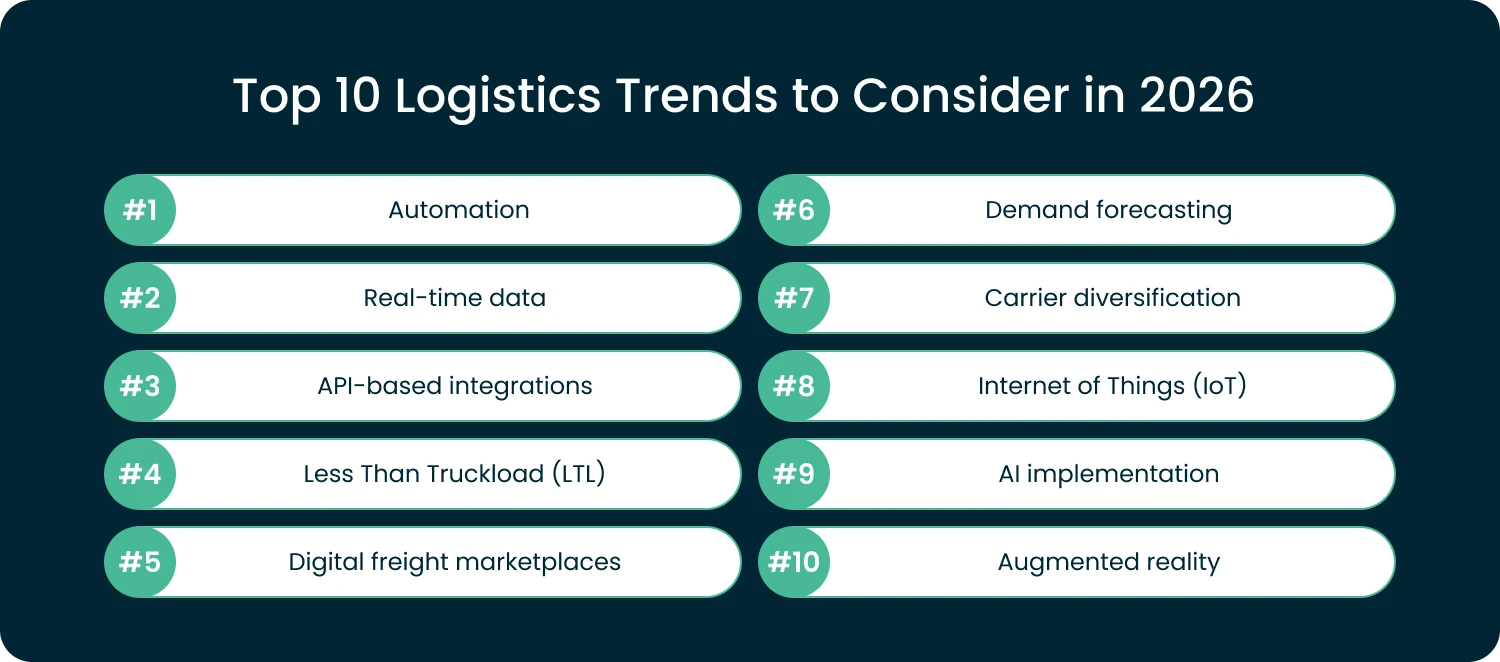 Top 10 Logistics Trends to Consider in 2026

#1 Automation

#2 Real-time data

#3 API-based integrations

#4 Less Than Truckload (LTL)

#5 Digital freight marketplaces

#6 Demand forecasting

#7 Carrier diversification

#8 Internet of Things (IoT)

#9 AI implementation

#10 Augmented reality